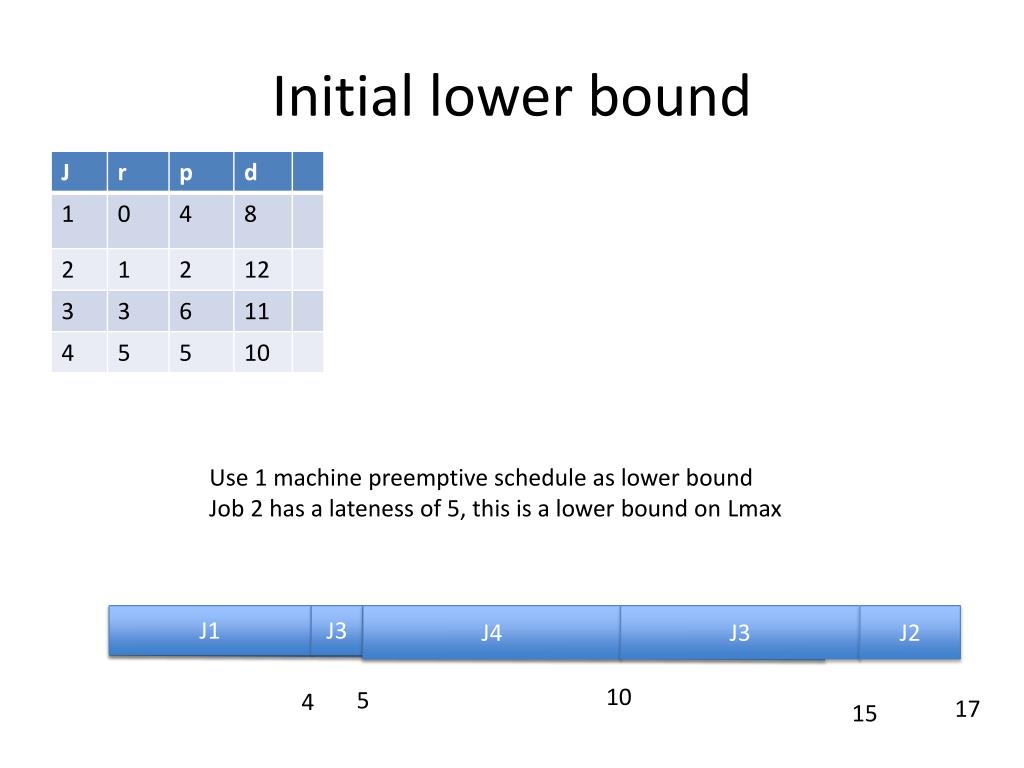 Initial lower bound

| J | r | p | d |  |
|---|---|---|---|---|
| 1 | 0 | 4 | 8 |  |
| 2 | 1 | 2 | 12 |  |
| 3 | 3 | 6 | 11 |  |
| 4 | 5 | 5 | 10 |  |

Use 1 machine preemptive schedule as lower bound
Job 2 has a lateness of 5, this is a lower bound on Lmax

J1 J3 J4 J3 J2

4 5 10 15 17